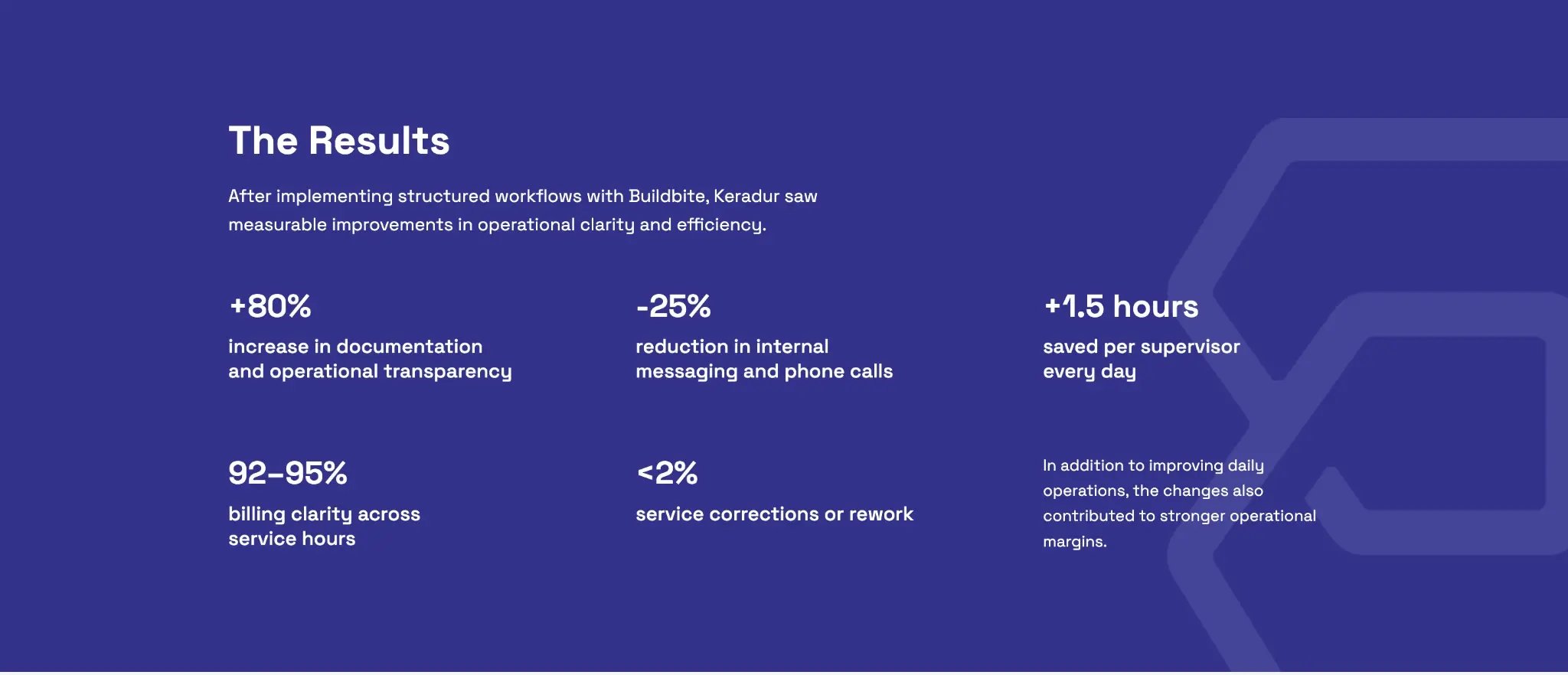 The Results

After implementing structured workflows with Buildbite, Keradur saw measurable improvements in operational clarity and efficiency.

+80%

increase in documentation and operational transparency

-25%

reduction in internal messaging and phone calls

+1.5 hours

saved per supervisor every day

92–95%

billing clarity across service hours

<2%

service corrections or rework

In addition to improving daily operations, the changes also contributed to stronger operational margins.